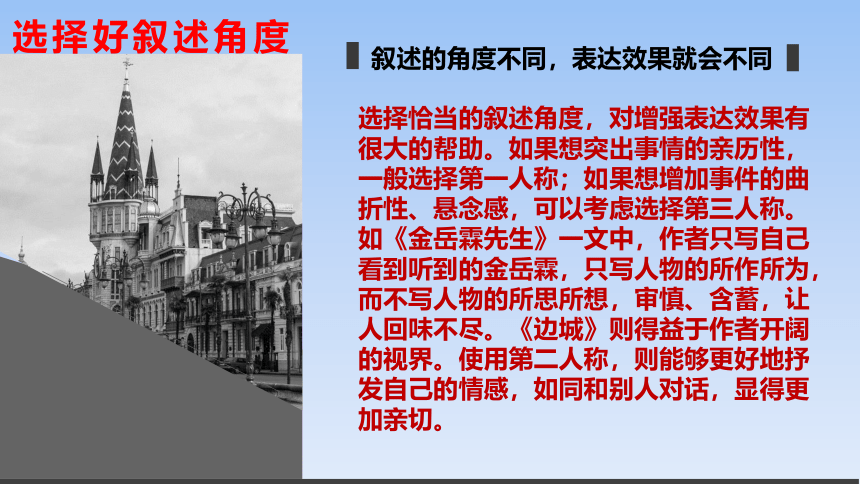 选择好叙述角度

叙述的角度不同，表达效果就会不同

选择恰当的叙述角度，对增强表达效果有很大的帮助。如果想突出事情的亲历性，一般选择第一人称；如果想增加事件的曲折性、悬念感，可以考虑选择第三人称。如《金岳霖先生》一文中，作者只写自己看到听到的金岳霖，只写人物的所作所为，而不写人物的所思所想，审慎、含蓄，让人回味不尽。《边城》则得益于作者开阔的视界。使用第二人称，则能够更好地抒发自己的情感，如同和别人对话，显得更加亲切。